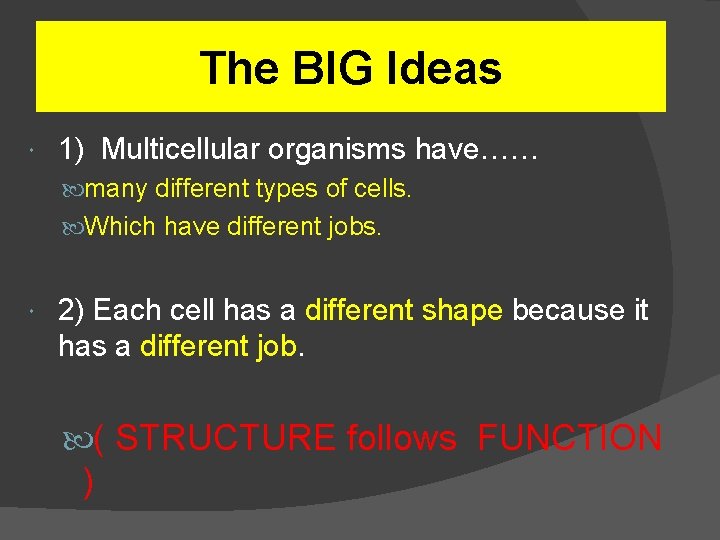 The BIG Ideas

1) Multicellular organisms have……

many different types of cells.

Which have different jobs.

2) Each cell has a different shape because it has a different job.

( STRUCTURE follows FUNCTION )